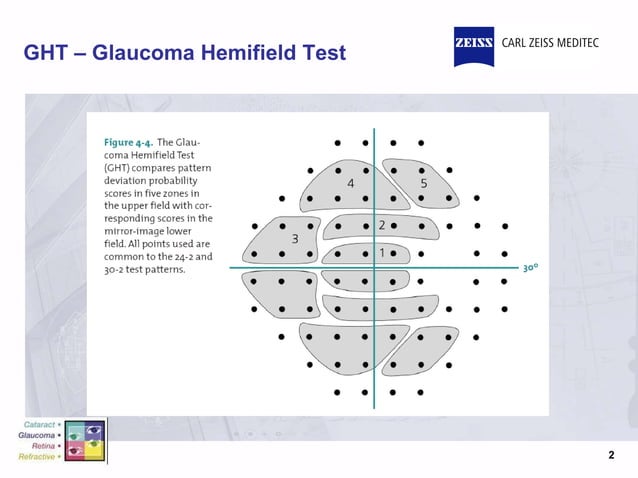 GHT – Glaucoma Hemifield Test

ZEISS CARL ZEISS MEDITEC

Figure 4-4. The Glaucoma Hemifield Test (GHT) compares pattern deviation probability scores in five zones in the upper field with corresponding scores in the mirror-image lower field. All points used are common to the 24-2 and 30-2 test patterns.

4
5
2
3
1
30°

Cataract •
Glaucoma •
Retina •
Refractive •

2